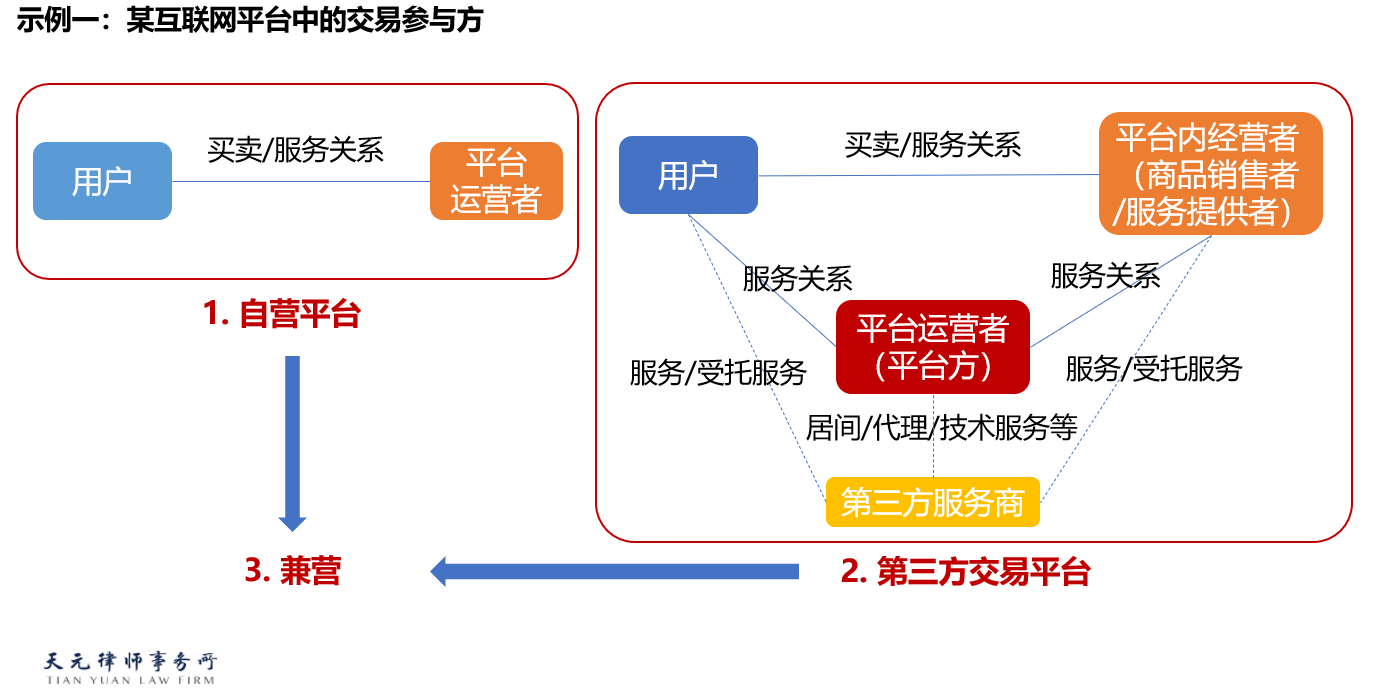 示例一：某互联网平台中的交易参与方

用户

买卖/服务关系

平台运营者

1. 自营平台

用户

买卖/服务关系

平台内经营者（商品销售者/服务提供者）

服务关系

服务关系

平台运营者（平台方）

服务/受托服务

服务/受托服务

居间/代理/技术服务等

第三方服务商

2. 第三方交易平台

3. 兼营

天元律师事务所
TIAN YUAN LAW FIRM